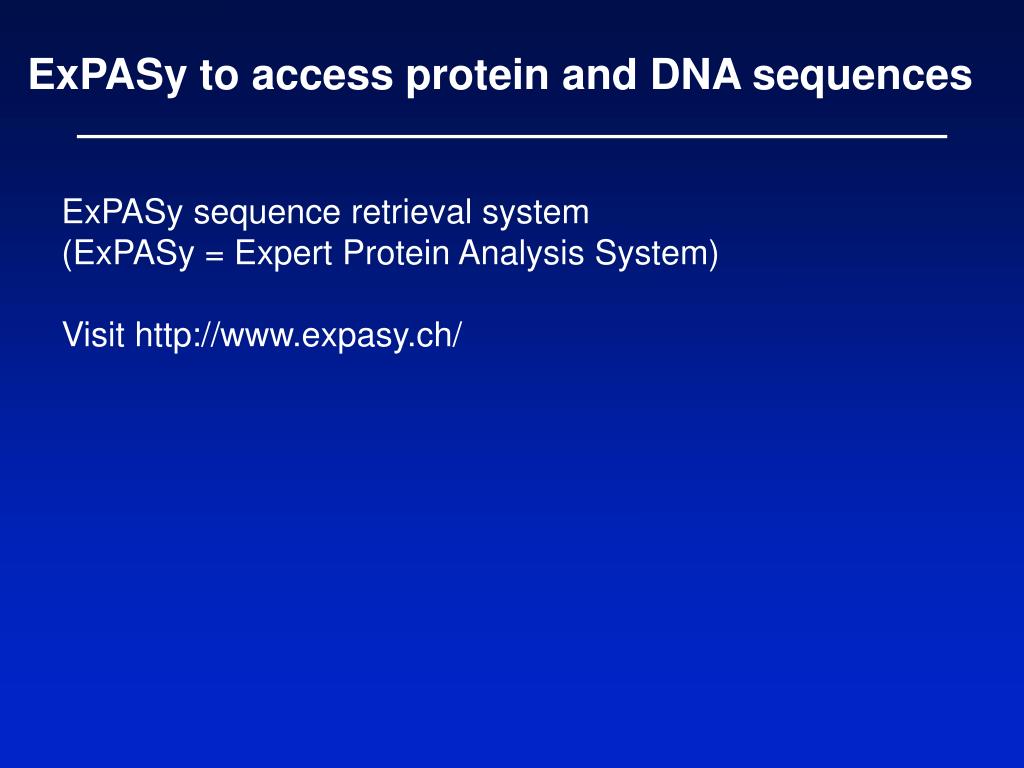 ExPASy to access protein and DNA sequences

ExPASy sequence retrieval system
(ExPASy = Expert Protein Analysis System)

Visit http://www.expasy.ch/